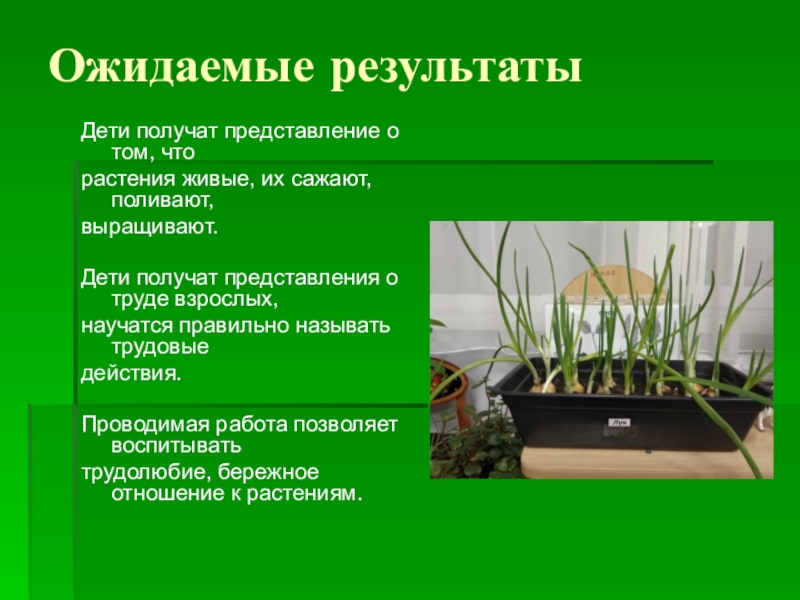 Ожидаемые результаты

Дети получат представление о том, что

растения живые, их сажают, поливают,

выращивают.

Дети получат представления о труде взрослых,

научатся правильно называть трудовые

действия.

Проводимая работа позволяет воспитывать

трудолюбие, бережное отношение к растениям.

Лук